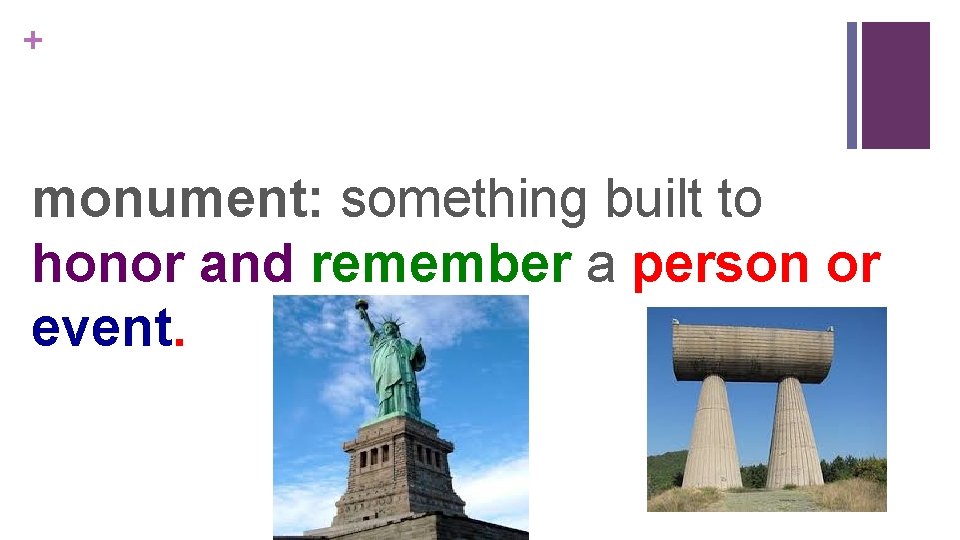 +

monument: something built to honor and remember a person or event.